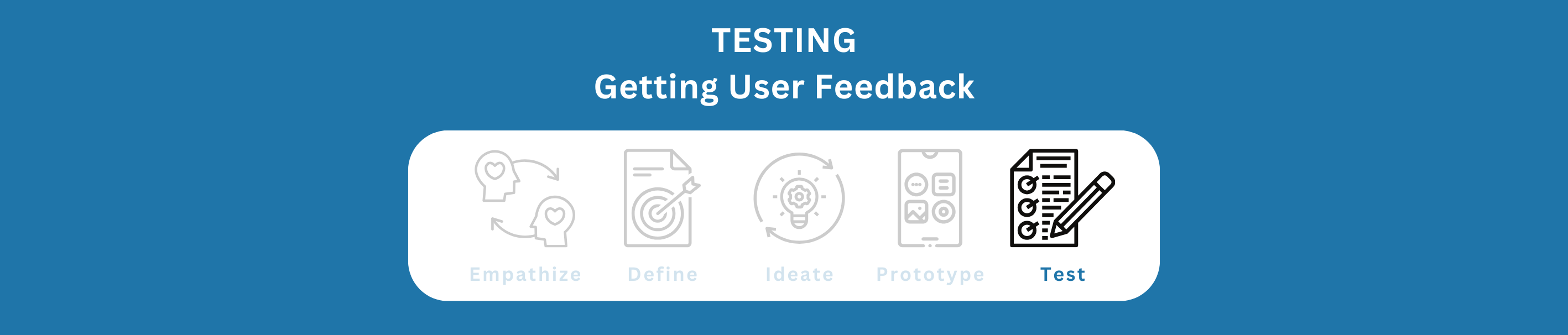 TESTING
Getting User Feedback

Empathize Define Ideate Prototype Test